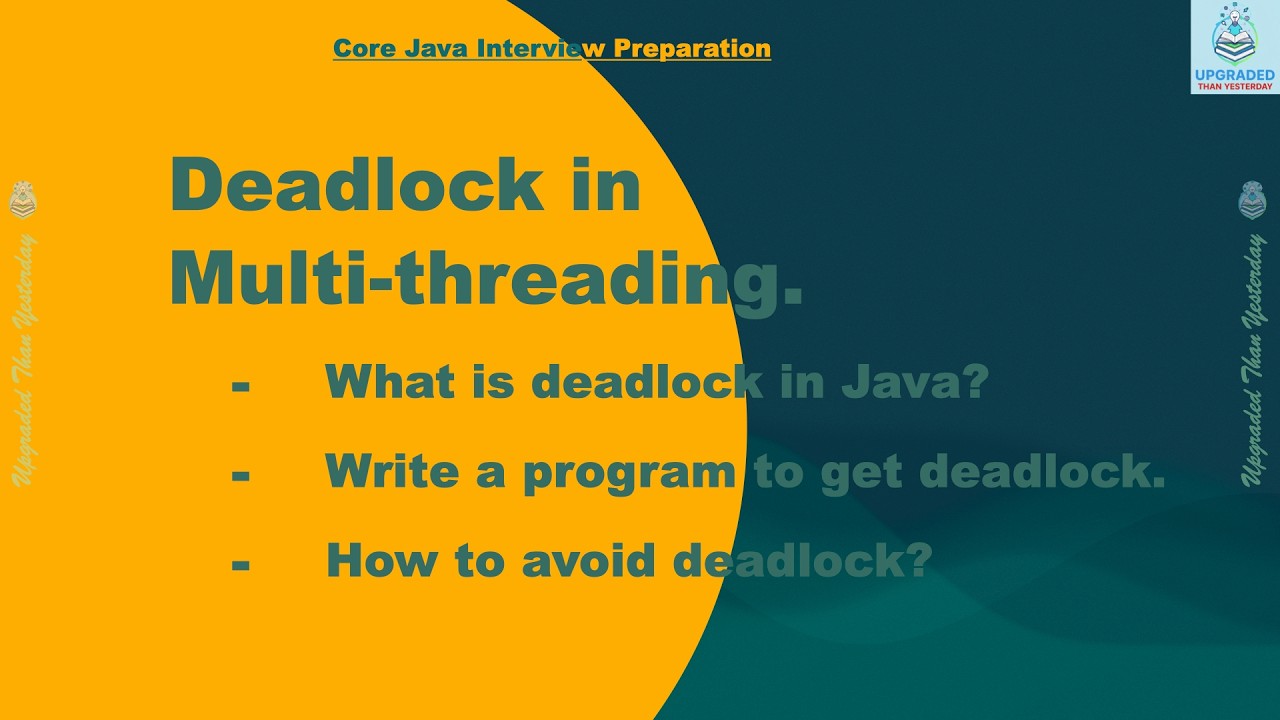 Core Java Interview Preparation

UPGRADED THAN YESTERDAY

Upgraded Than Yesterday

Deadlock in Multi-threading.

- What is deadlock in Java?

- Write a program to get deadlock.

- How to avoid deadlock?

Upgraded Than Yesterday